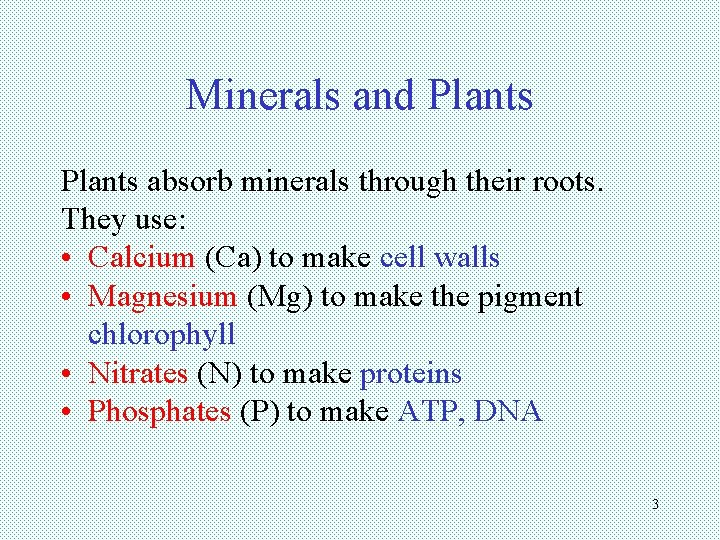 Minerals and Plants

Plants absorb minerals through their roots.
They use:
• Calcium (Ca) to make cell walls
• Magnesium (Mg) to make the pigment chlorophyll
• Nitrates (N) to make proteins
• Phosphates (P) to make ATP, DNA

3